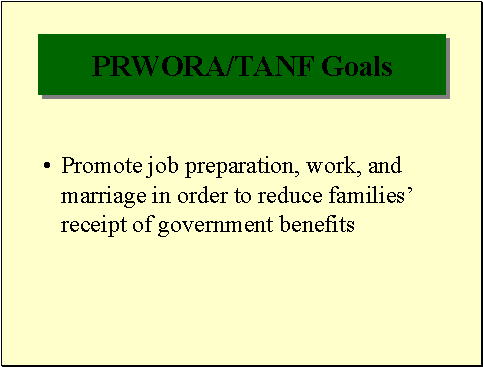 PRWORA/TANF Goals

• Promote job preparation, work, and marriage in order to reduce families' receipt of government benefits